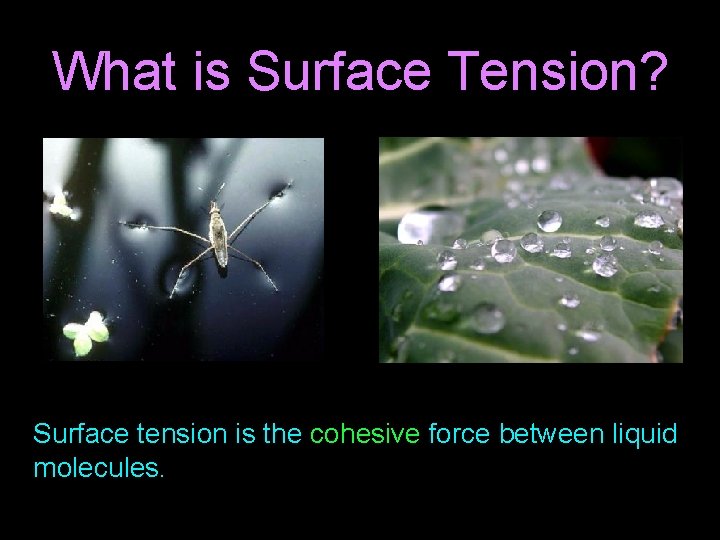 What is Surface Tension?

Surface tension is the cohesive force between liquid molecules.